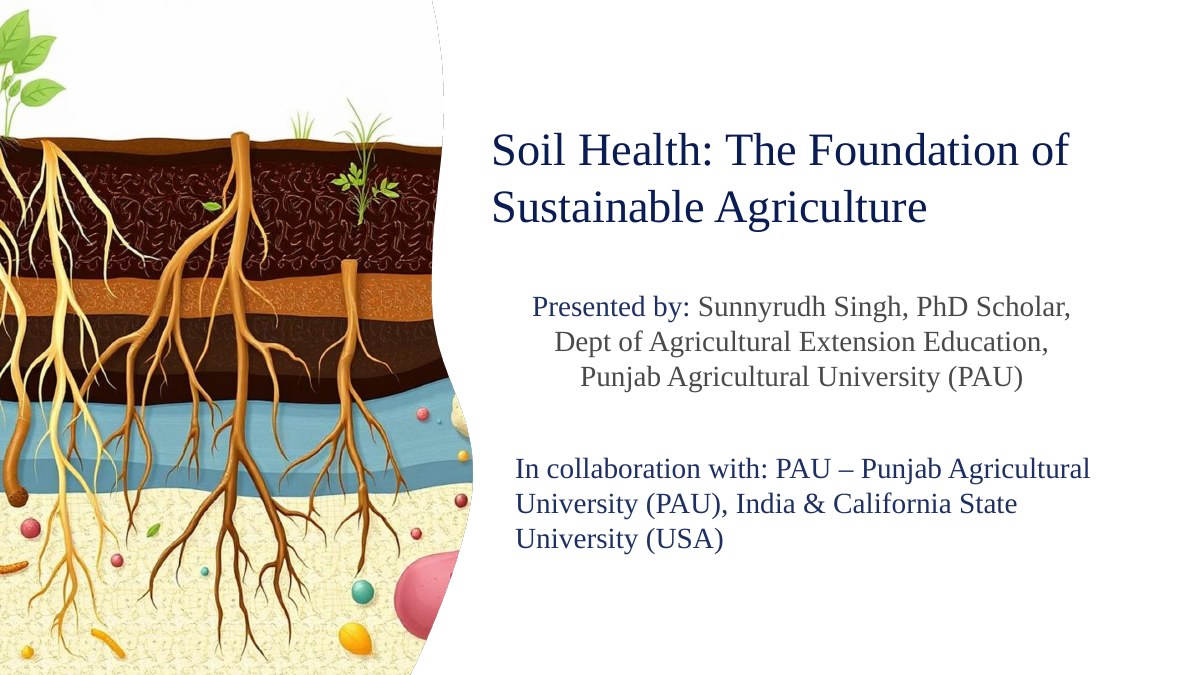 Soil Health: The Foundation of Sustainable Agriculture

Presented by: Sunnyrudh Singh, PhD Scholar, Dept of Agricultural Extension Education, Punjab Agricultural University (PAU)

In collaboration with: PAU – Punjab Agricultural University (PAU), India & California State University (USA)